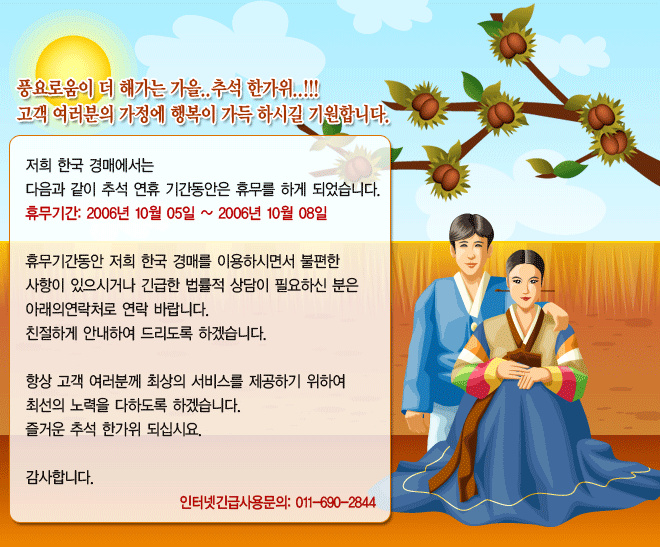 풍요로움이 더 해가는 가을.. 추석 한가위..!!!
고객 여러분의 가정에 행복이 가득 하시길 기원합니다.

저희 한국 경매에서는
다음과 같이 추석 연휴 기간동안은 휴무를 하게 되었습니다.
휴무기간: 2006년 10월 05일 ~ 2006년 10월 08일

휴무기간동안 저희 한국 경매를 이용하시면서 불편한
사항이 있으시거나 긴급한 법률적 상담이 필요하신 분은
아래의연락처로 연락 바랍니다.
친절하게 안내하여 드리도록 하겠습니다.

항상 고객 여러분께 최상의 서비스를 제공하기 위하여
최선의 노력을 다하도록 하겠습니다.
즐거운 추석 한가위 되십시요.

감사합니다.

인터넷긴급사용문의: 011-690-2844